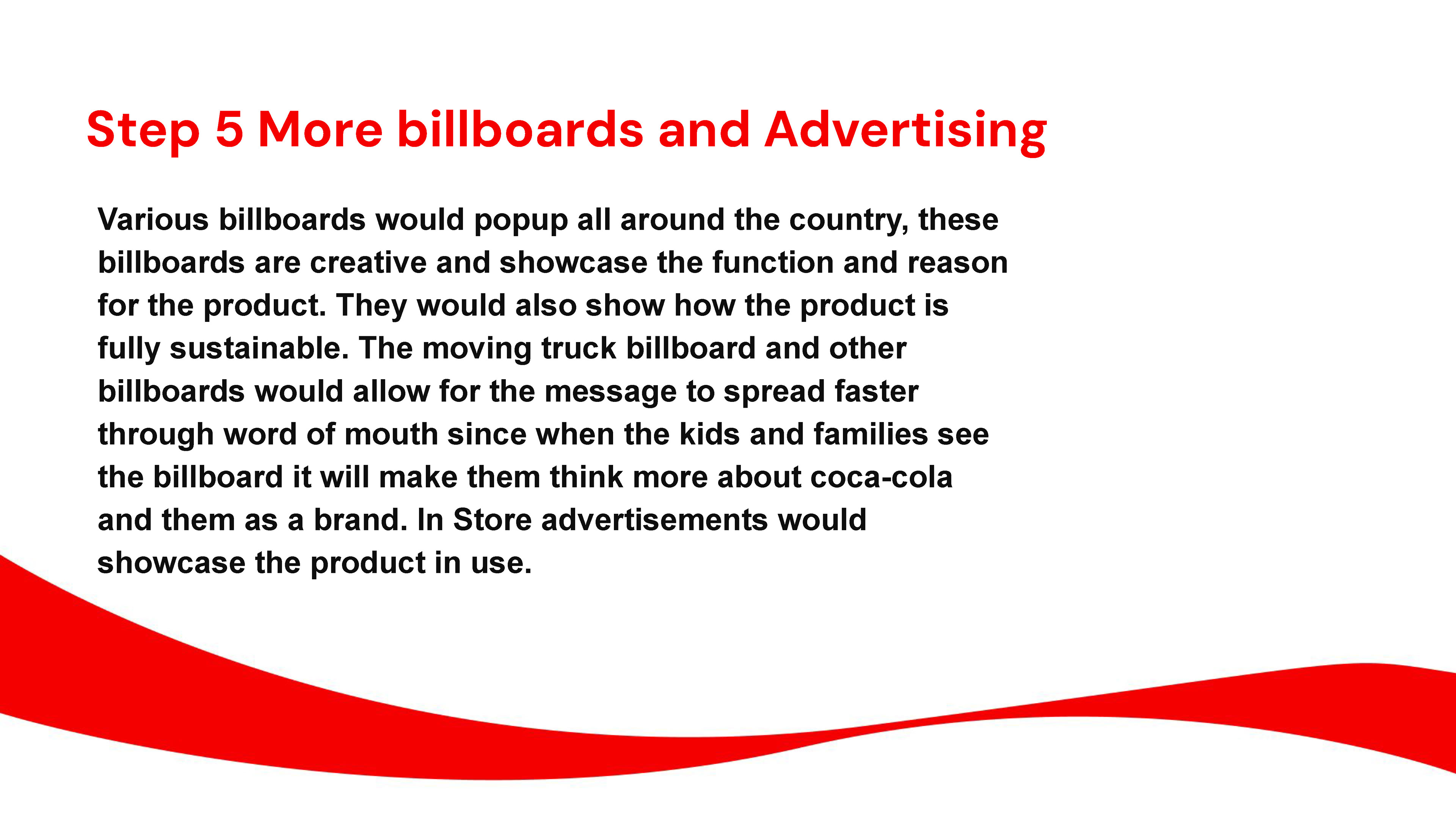 Step 5 More billboards and Advertising

Various billboards would popup all around the country, these billboards are creative and showcase the function and reason for the product. They would also show how the product is fully sustainable. The moving truck billboard and other billboards would allow for the message to spread faster through word of mouth since when the kids and families see the billboard it will make them think more about coca-cola and them as a brand. In Store advertisements would showcase the product in use.